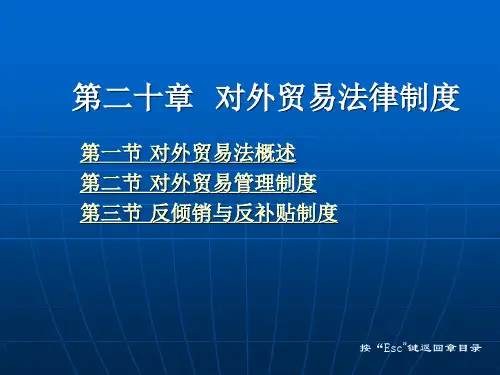 第二十章 对外贸易法律制度

第一节 对外贸易法概述
第二节 对外贸易管理制度
第三节 反倾销与反补贴制度

按“Esc”键返回章目录